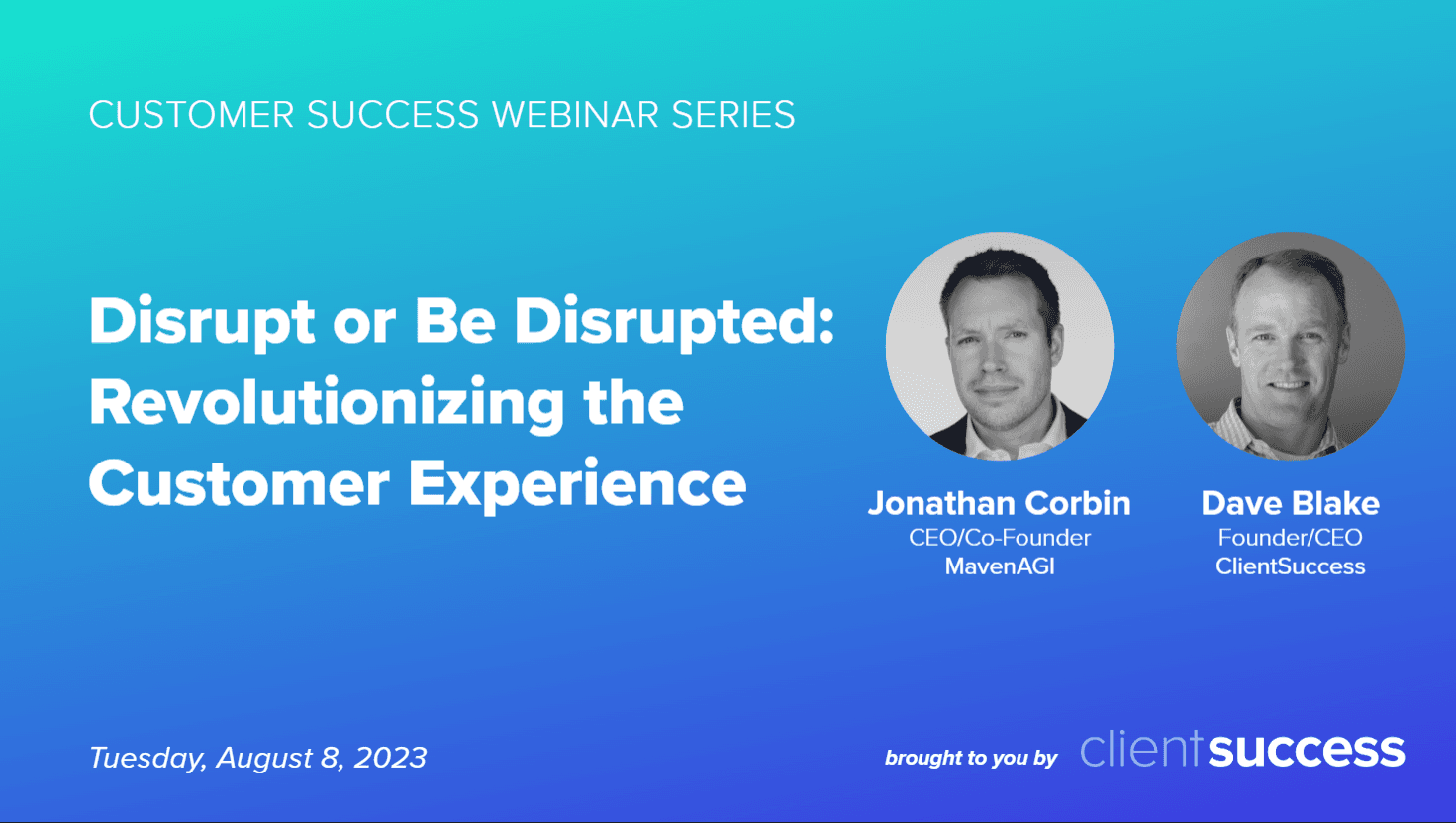 CUSTOMER SUCCESS WEBINAR SERIES

Disrupt or Be Disrupted: Revolutionizing the Customer Experience

Jonathan Corbin
CEO/Co-Founder
MavenAGI

Dave Blake
Founder/CEO
ClientSuccess

Tuesday, August 8, 2023

brought to you by clientsuccess